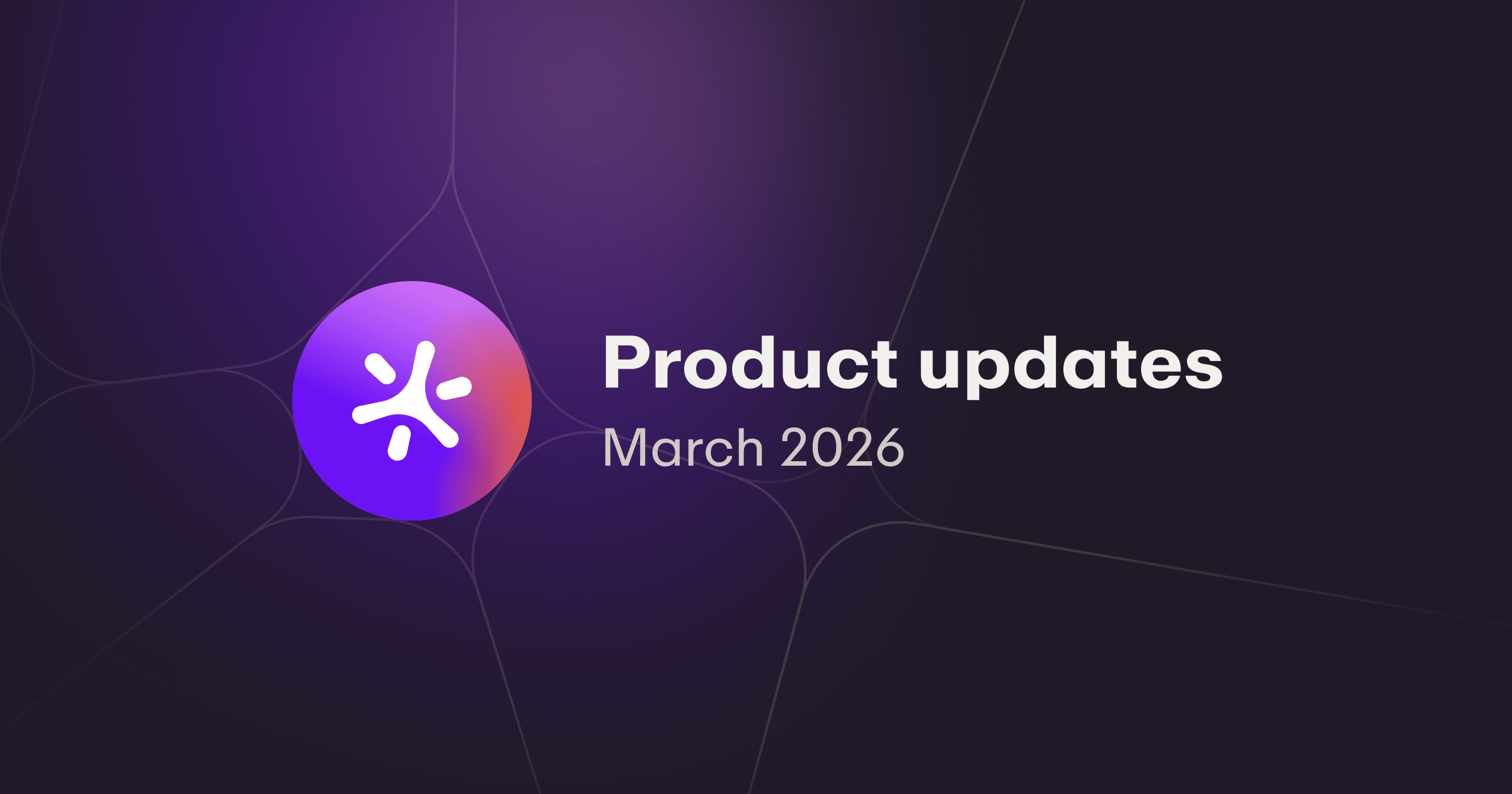 Product updates
March 2026